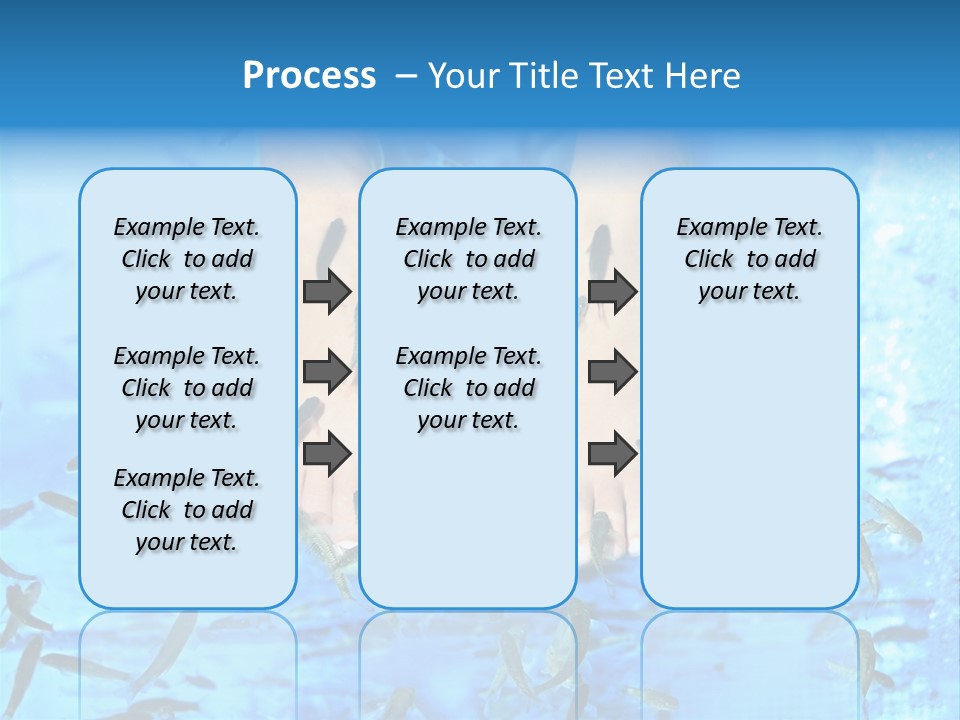 Process – Your Title Text Here

Example Text. Click to add your text.

Example Text. Click to add your text.

Example Text. Click to add your text.

Example Text. Click to add your text.

Example Text. Click to add your text.

Example Text. Click to add your text.